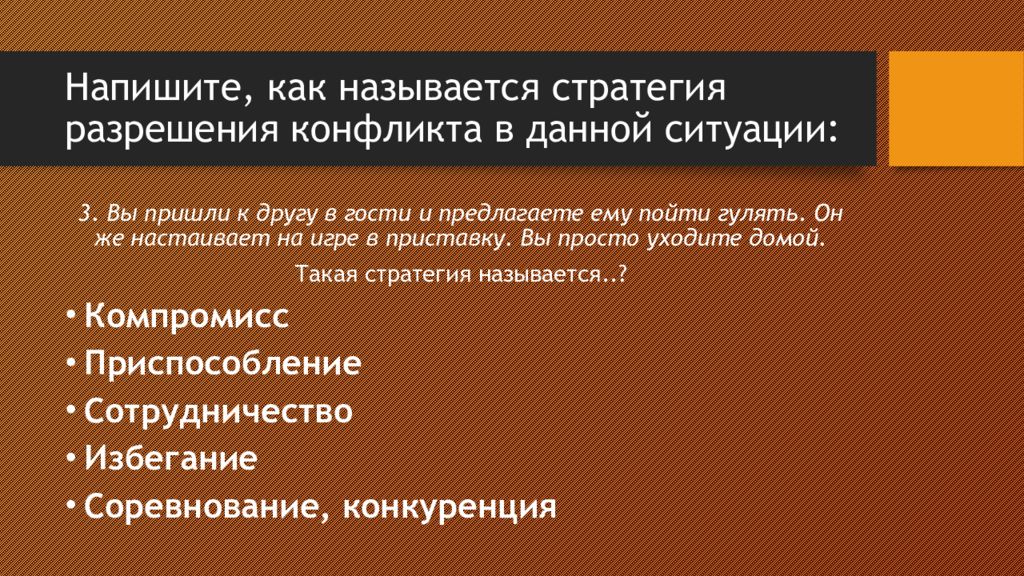 Напишите, как называется стратегия разрешения конфликта в данной ситуации:

3. Вы пришли к другу в гости и предлагаете ему пойти гулять. Он же настаивает на игре в приставку. Вы просто уходите домой.

Такая стратегия называется..?

• Компромисс
• Приспособление
• Сотрудничество
• Избегание
• Соревнование, конкуренция